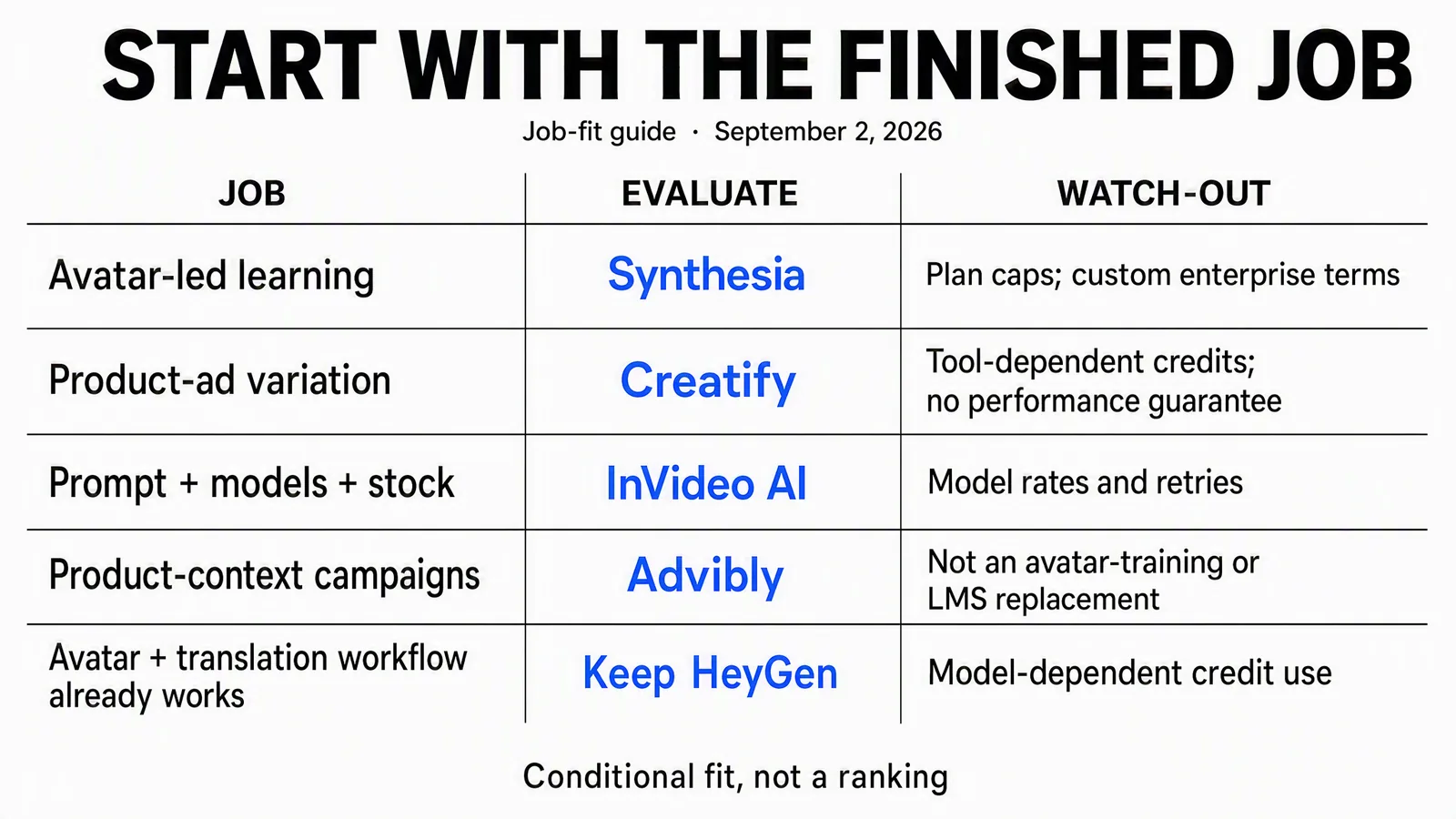 START WITH THE FINISHED JOB

Job-fit guide · September 2, 2026

| JOB | EVALUATE | WATCH-OUT |
|---|---|---|
| Avatar-led learning | Synthesia | Plan caps; custom enterprise terms |
| Product-ad variation | Creatify | Tool-dependent credits; no performance guarantee |
| Prompt + models + stock | InVideo AI | Model rates and retries |
| Product-context campaigns | Advibly | Not an avatar-training or LMS replacement |
| Avatar + translation workflow already works | Keep HeyGen | Model-dependent credit use |

Conditional fit, not a ranking